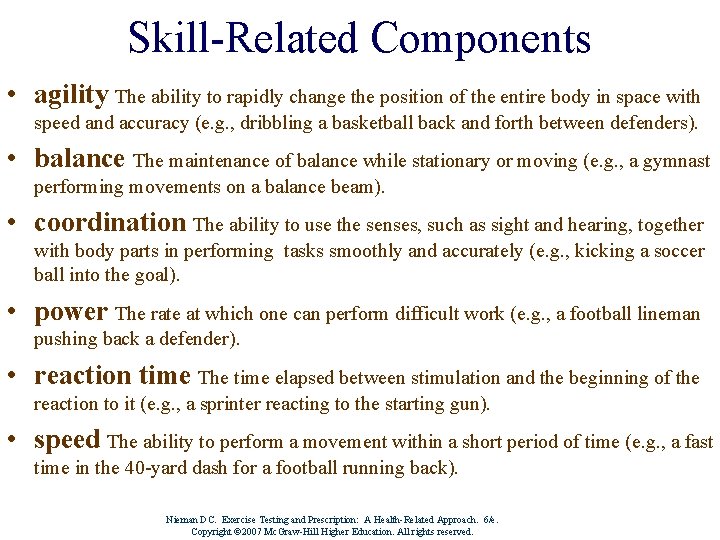 Skill-Related Components

• agility The ability to rapidly change the position of the entire body in space with speed and accuracy (e.g., dribbling a basketball back and forth between defenders).

• balance The maintenance of balance while stationary or moving (e.g., a gymnast performing movements on a balance beam).

• coordination The ability to use the senses, such as sight and hearing, together with body parts in performing tasks smoothly and accurately (e.g., kicking a soccer ball into the goal).

• power The rate at which one can perform difficult work (e.g., a football lineman pushing back a defender).

• reaction time The time elapsed between stimulation and the beginning of the reaction to it (e.g., a sprinter reacting to the starting gun).

• speed The ability to perform a movement within a short period of time (e.g., a fast time in the 40-yard dash for a football running back).

Nieman DC. Exercise Testing and Prescription: A Health-Related Approach. 6/e.
Copyright ©2007 McGraw-Hill Higher Education. All rights reserved.